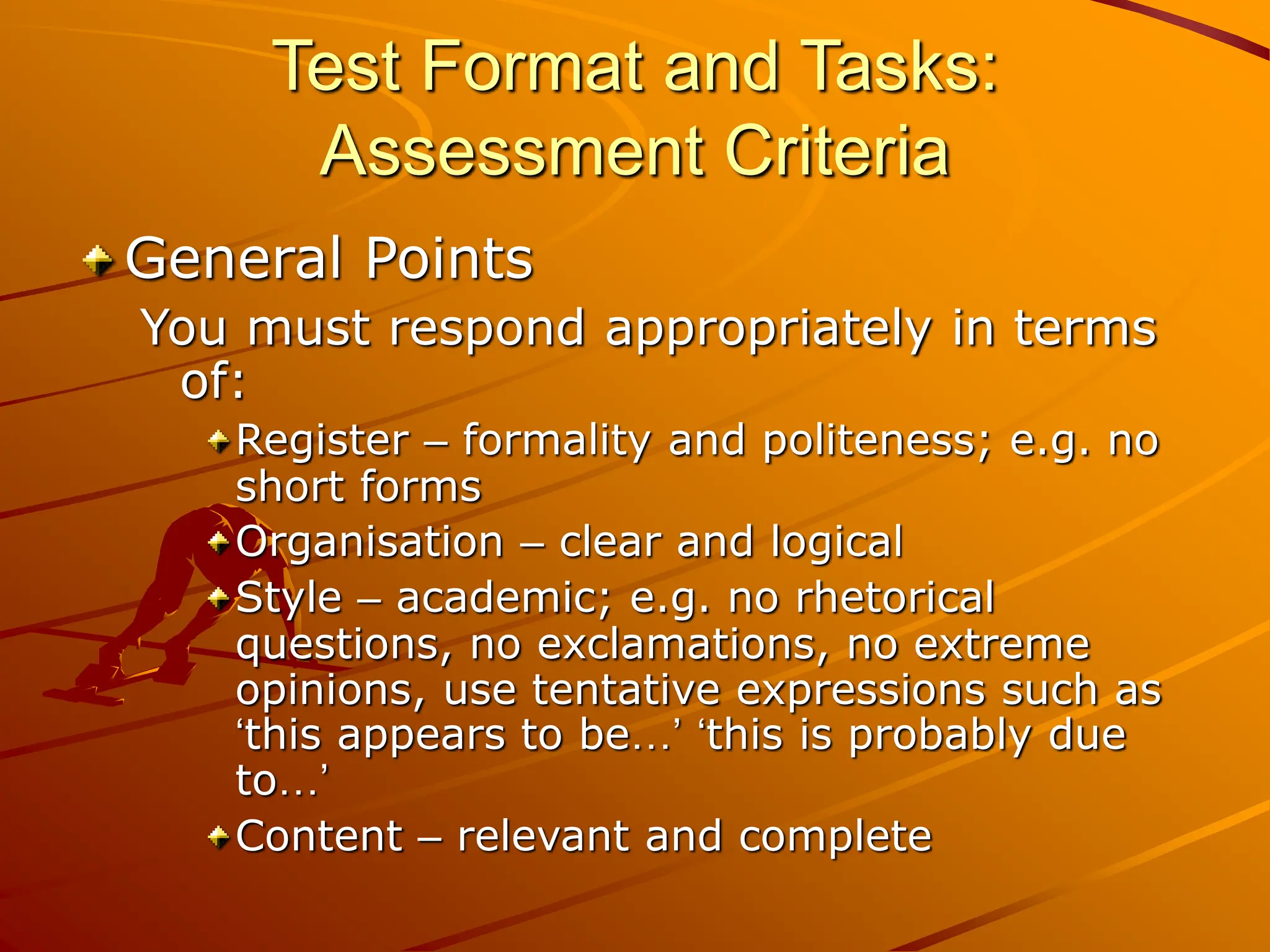 Test Format and Tasks: Assessment Criteria

General Points

You must respond appropriately in terms of:

Register – formality and politeness; e.g. no short forms

Organisation – clear and logical

Style – academic; e.g. no rhetorical questions, no exclamations, no extreme opinions, use tentative expressions such as ‘this appears to be…’ ‘this is probably due to…’

Content – relevant and complete